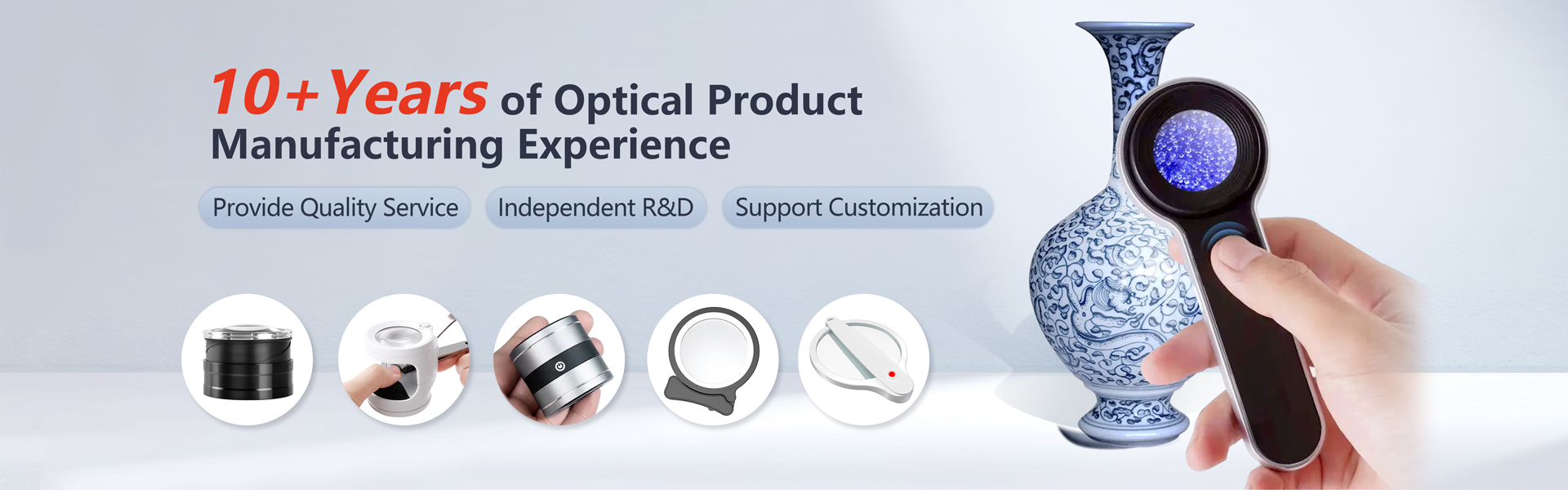 10+Years of Optical Product Manufacturing Experience

Provide Quality Service

Independent R&D

Support Customization